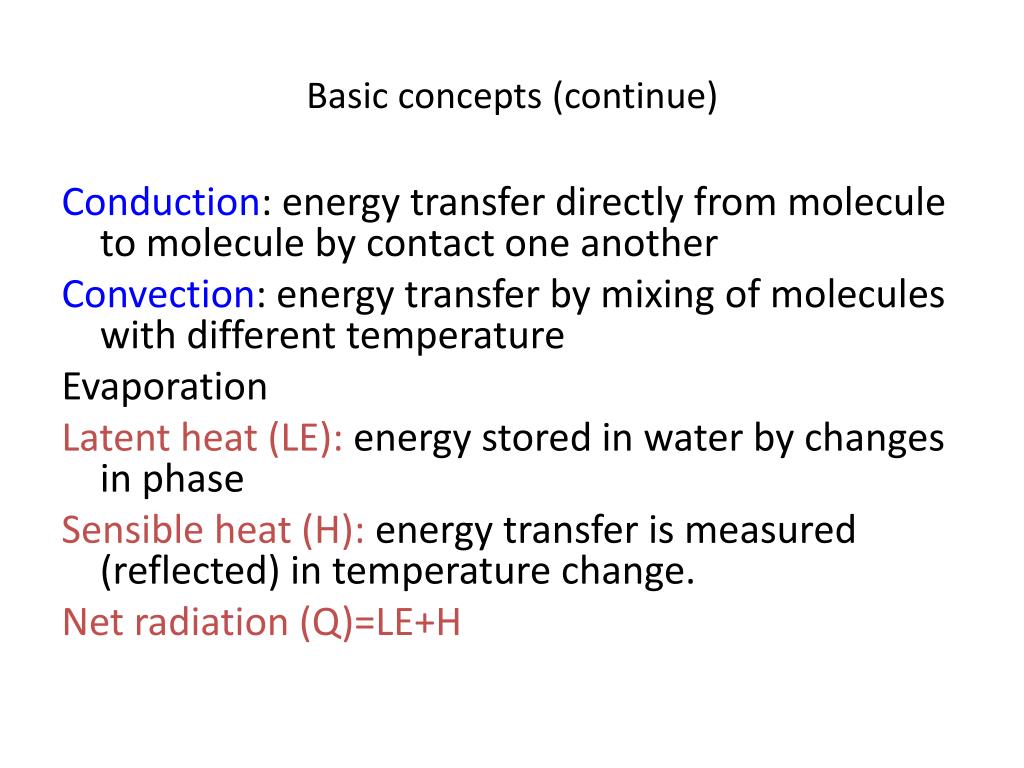 Basic concepts (continue)

Conduction: energy transfer directly from molecule to molecule by contact one another

Convection: energy transfer by mixing of molecules with different temperature

Evaporation

Latent heat (LE): energy stored in water by changes in phase

Sensible heat (H): energy transfer is measured (reflected) in temperature change.

Net radiation (Q)=LE+H